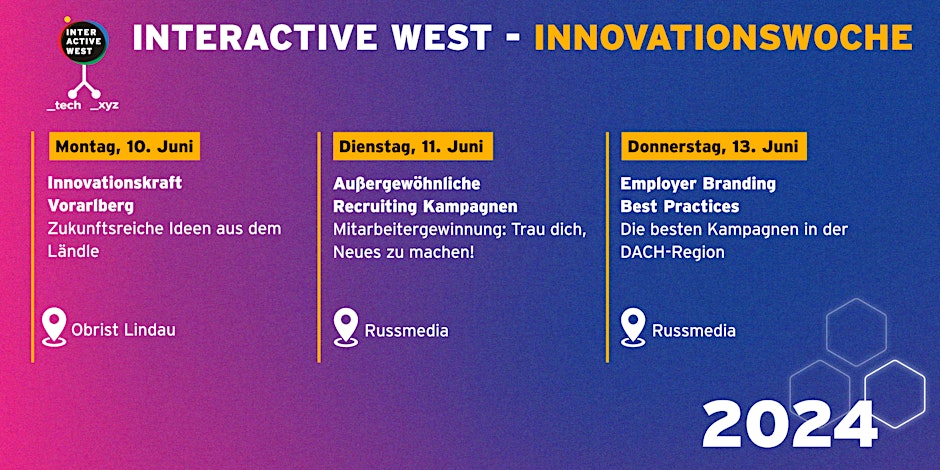 INTER ACTIVE WEST

_tech _xyz

INTERACTIVE WEST - INNOVATIONSWOCHE

Montag, 10. Juni

Innovationskraft Vorarlberg

Zukunftsreiche Ideen aus dem Ländle

Obrist Lindau

Dienstag, 11. Juni

Außergewöhnliche Recruiting Kampagnen

Mitarbeitergewinnung: Trau dich, Neues zu machen!

Russmedia

Donnerstag, 13. Juni

Employer Branding Best Practices

Die besten Kampagnen in der DACH-Region

Russmedia

2024